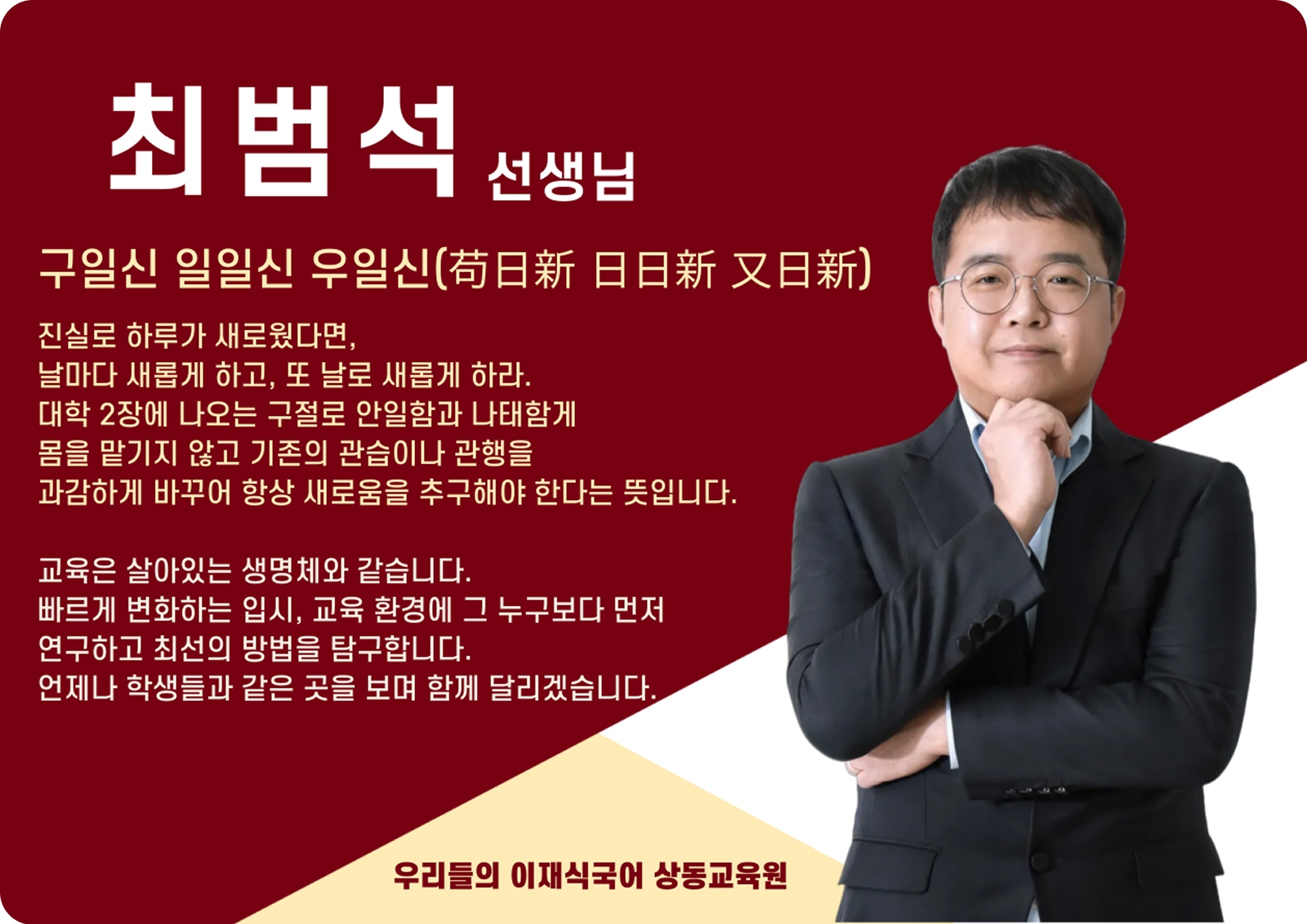 최범석 선생님

구일신 일일신 우일신(苟日新 日日新 又日新)

진실로 하루가 새로웠다면,
날마다 새롭게 하고, 또 날로 새롭게 하라.
대학 2장에 나오는 구절로 안일함과 나태함게
몸을 맡기지 않고 기존의 관습이나 관행을
과감하게 바꾸어 항상 새로움을 추구해야 한다는 뜻입니다.

교육은 살아있는 생명체와 같습니다.
빠르게 변화하는 입시, 교육 환경에 그 누구보다 먼저
연구하고 최선의 방법을 탐구합니다.
언제나 학생들과 같은 곳을 보며 함께 달리겠습니다.

우리들의 이재식국어 상동교육원